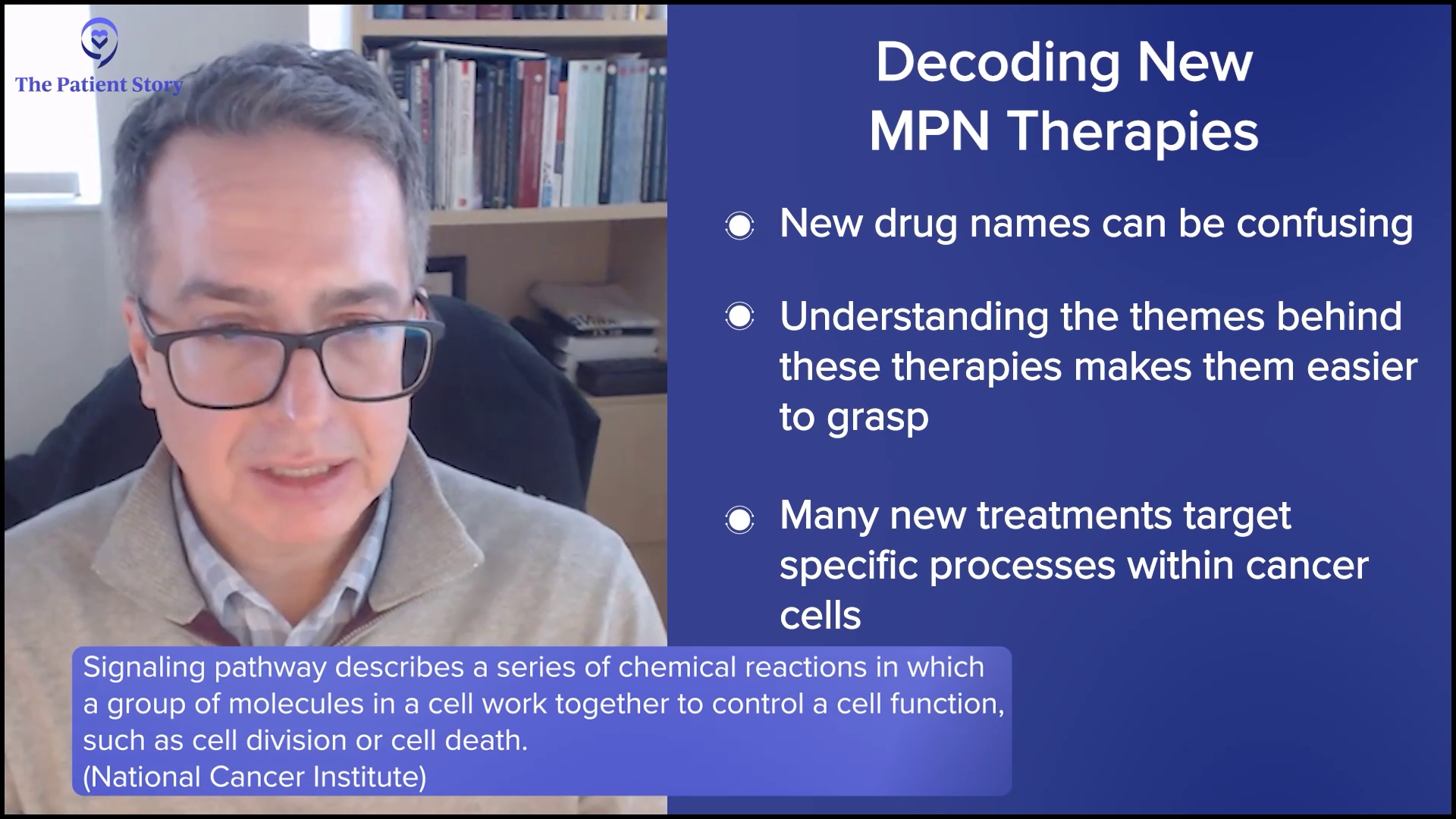 The Patient Story

Decoding New MPN Therapies

New drug names can be confusing

Understanding the themes behind these therapies makes them easier to grasp

Many new treatments target specific processes within cancer cells

Signaling pathway describes a series of chemical reactions in which a group of molecules in a cell work together to control a cell function, such as cell division or cell death.
(National Cancer Institute)